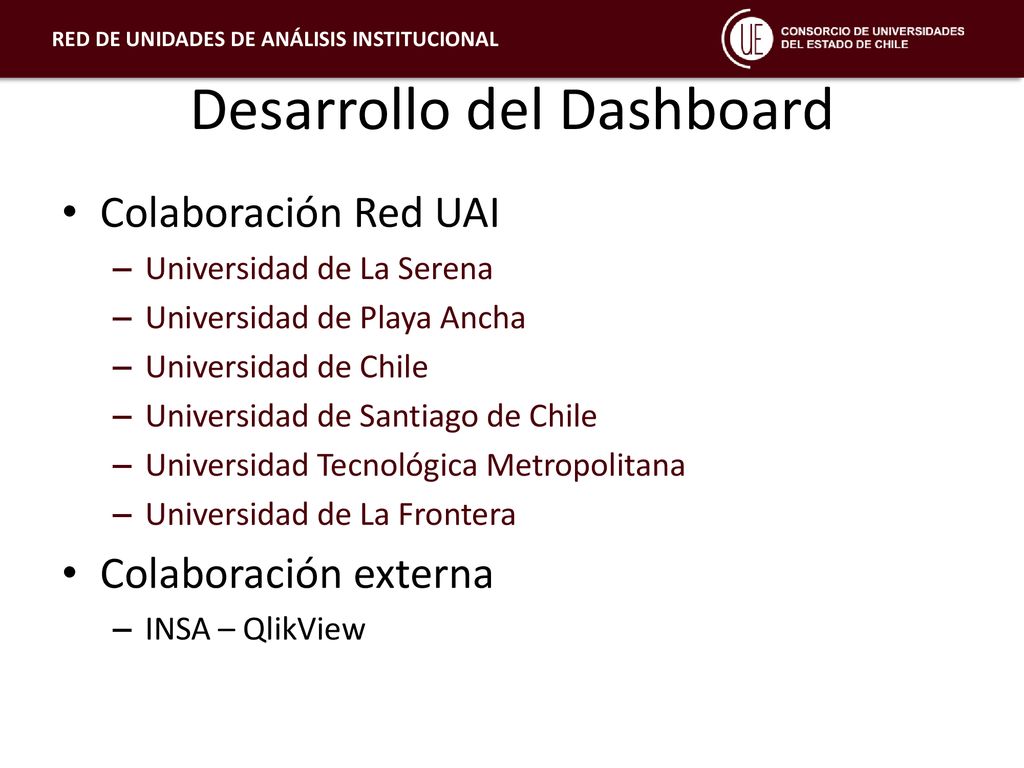 RED DE UNIDADES DE ANÁLISIS INSTITUCIONAL

UE CONSORCIO DE UNIVERSIDADES DEL ESTADO DE CHILE

Desarrollo del Dashboard

• Colaboración Red UAI
– Universidad de La Serena
– Universidad de Playa Ancha
– Universidad de Chile
– Universidad de Santiago de Chile
– Universidad Tecnológica Metropolitana
– Universidad de La Frontera

• Colaboración externa
– INSA – QlikView